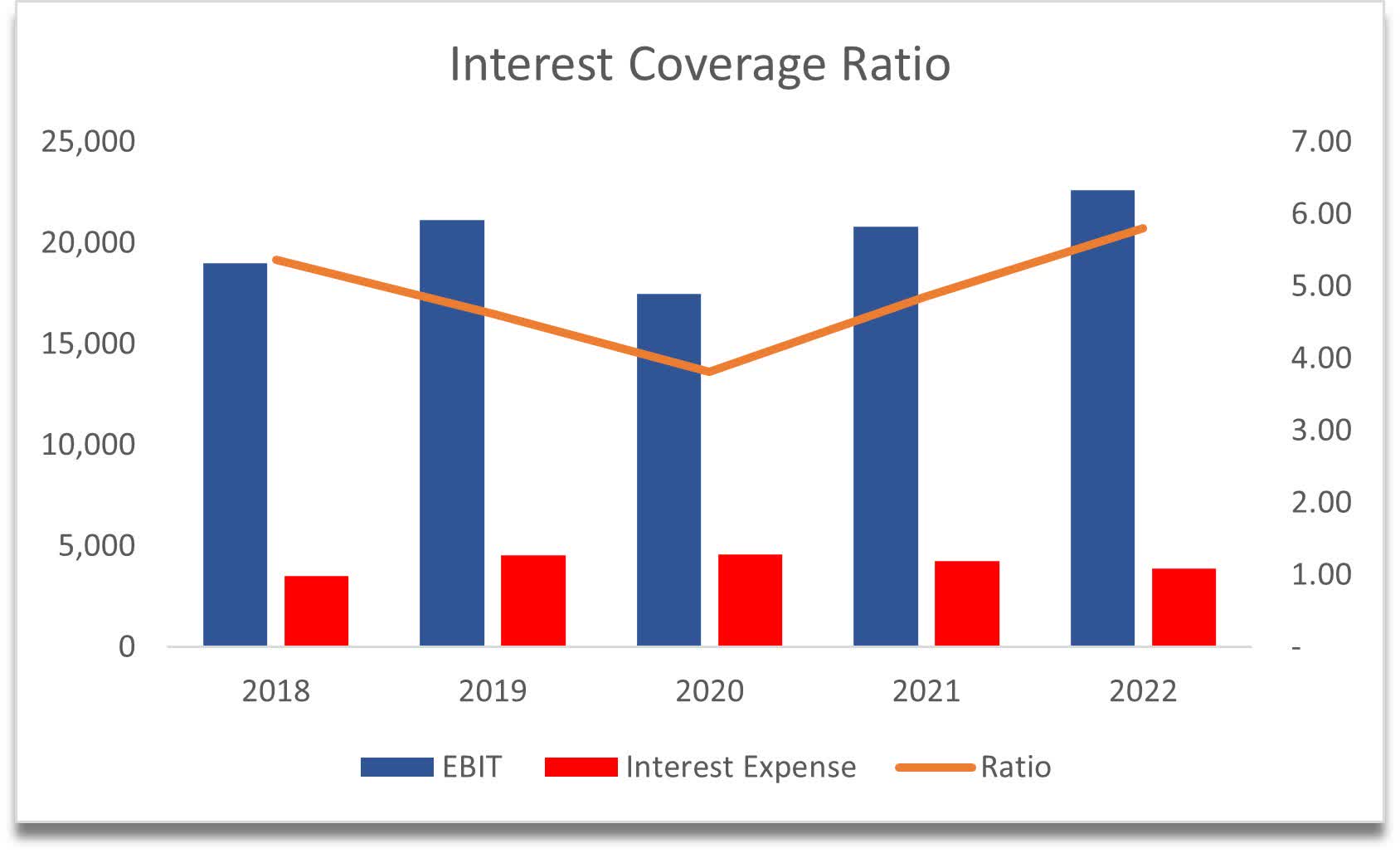 Interest Coverage Ratio

25,000
20,000
15,000
10,000
5,000
0

7.00
6.00
5.00
4.00
3.00
2.00
1.00
-

2018
2019
2020
2021
2022

EBIT
Interest Expense
Ratio